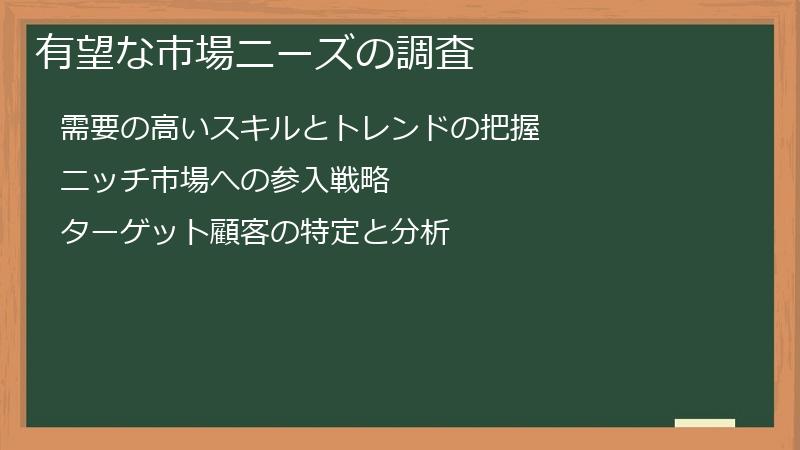 有望な市場ニーズの調査

需要の高いスキルとトレンドの把握

ニッチ市場への参入戦略

ターゲット顧客の特定と分析